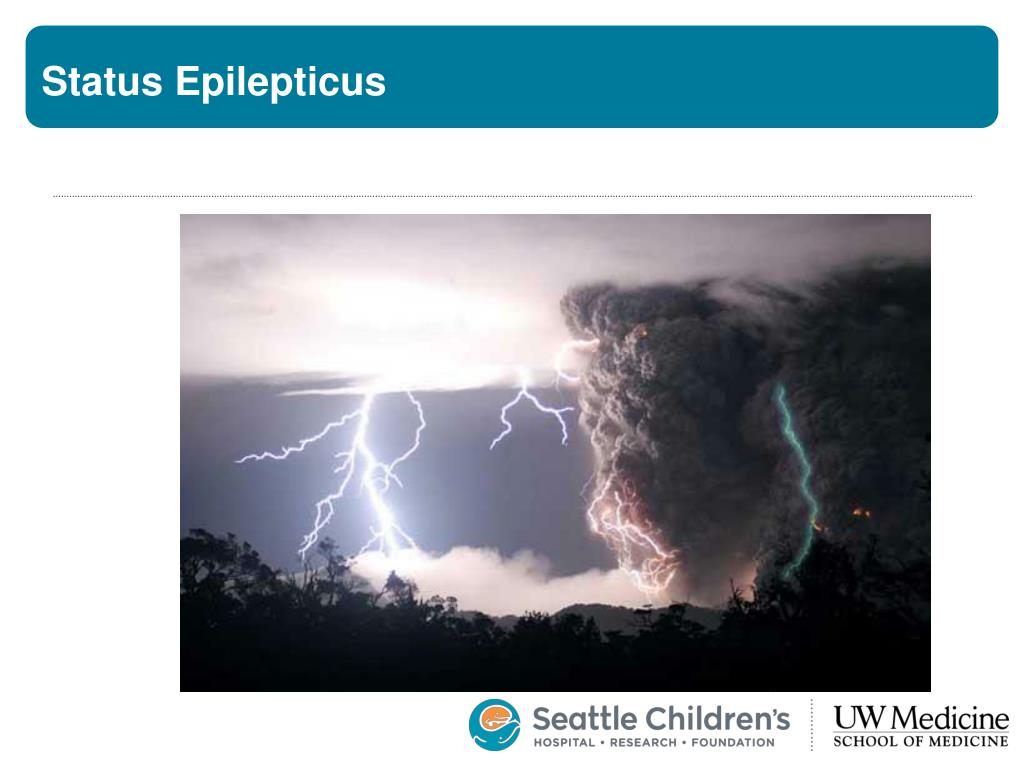 Status Epilepticus

Seattle Children's
HOSPITAL • RESEARCH • FOUNDATION

UW Medicine
SCHOOL OF MEDICINE